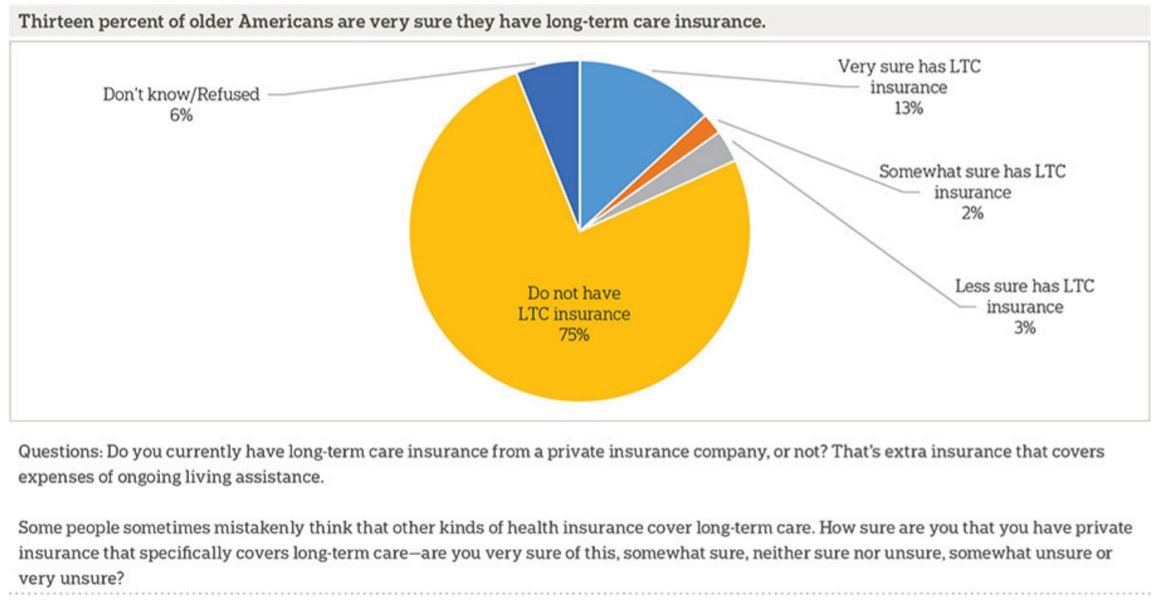 Thirteen percent of older Americans are very sure they have long-term care insurance.

Don't know/Refused
6%

Very sure has LTC insurance
13%

Somewhat sure has LTC insurance
2%

Less sure has LTC insurance
3%

Do not have LTC insurance
75%

Questions: Do you currently have long-term care insurance from a private insurance company, or not? That's extra insurance that covers expenses of ongoing living assistance.

Some people sometimes mistakenly think that other kinds of health insurance cover long-term care. How sure are you that you have private insurance that specifically covers long-term care—are you very sure of this, somewhat sure, neither sure nor unsure, somewhat unsure or very unsure?